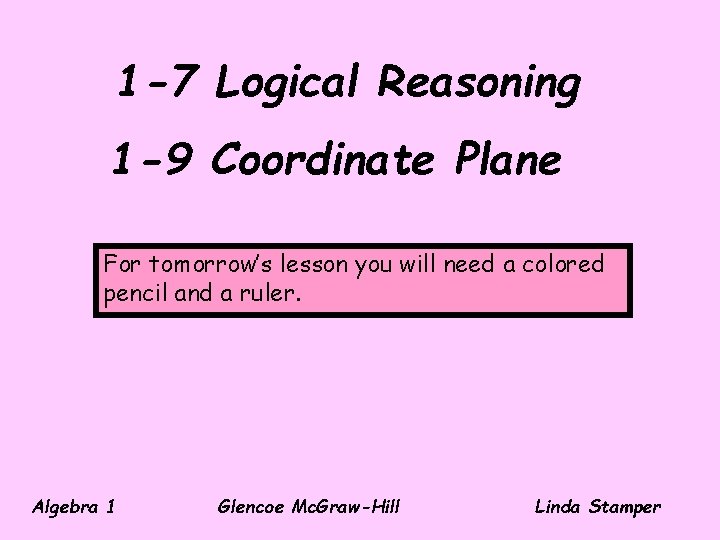 1-7 Logical Reasoning

1-9 Coordinate Plane

For tomorrow's lesson you will need a colored pencil and a ruler.

Algebra 1 Glencoe McGraw-Hill Linda Stamper